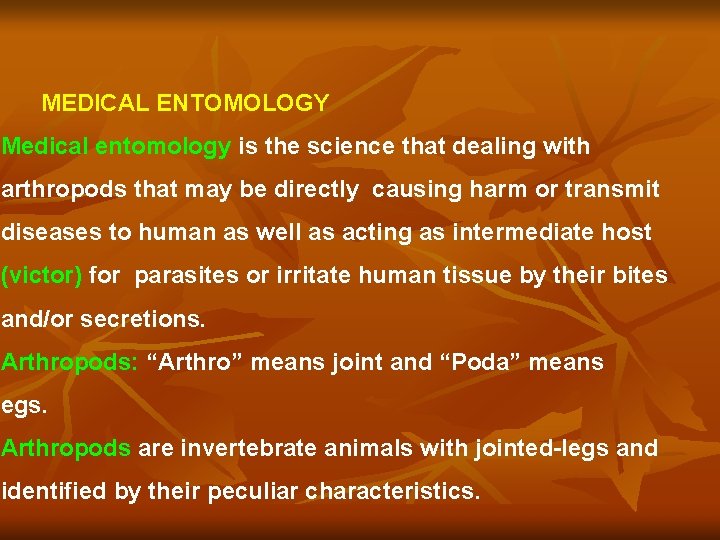 MEDICAL ENTOMOLOGY

Medical entomology is the science that dealing with arthropods that may be directly causing harm or transmit diseases to human as well as acting as intermediate host (victor) for parasites or irritate human tissue by their bites and/or secretions.

Arthropods: “Arthro” means joint and “Poda” means egs.

Arthropods are invertebrate animals with jointed-legs and identified by their peculiar characteristics.